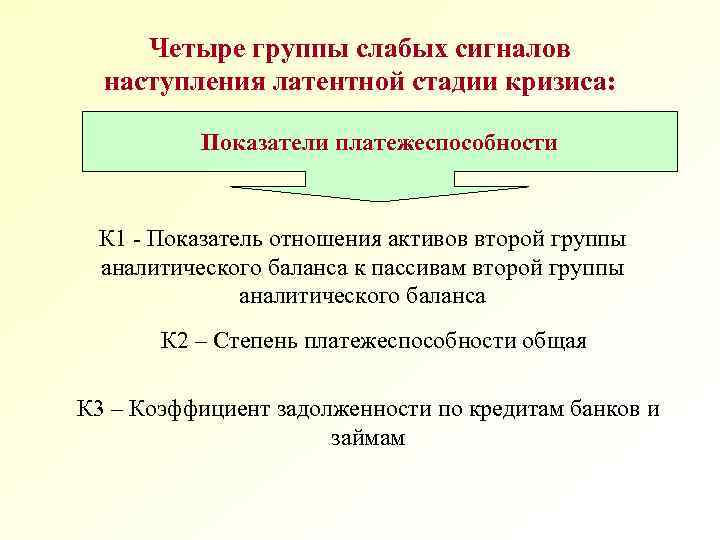 Четыре группы слабых сигналов наступления латентной стадии кризиса:

Показатели платежеспособности

К1 - Показатель отношения активов второй группы аналитического баланса к пассивам второй группы аналитического баланса

К2 – Степень платежеспособности общая

К3 – Коэффициент задолженности по кредитам банков и займам